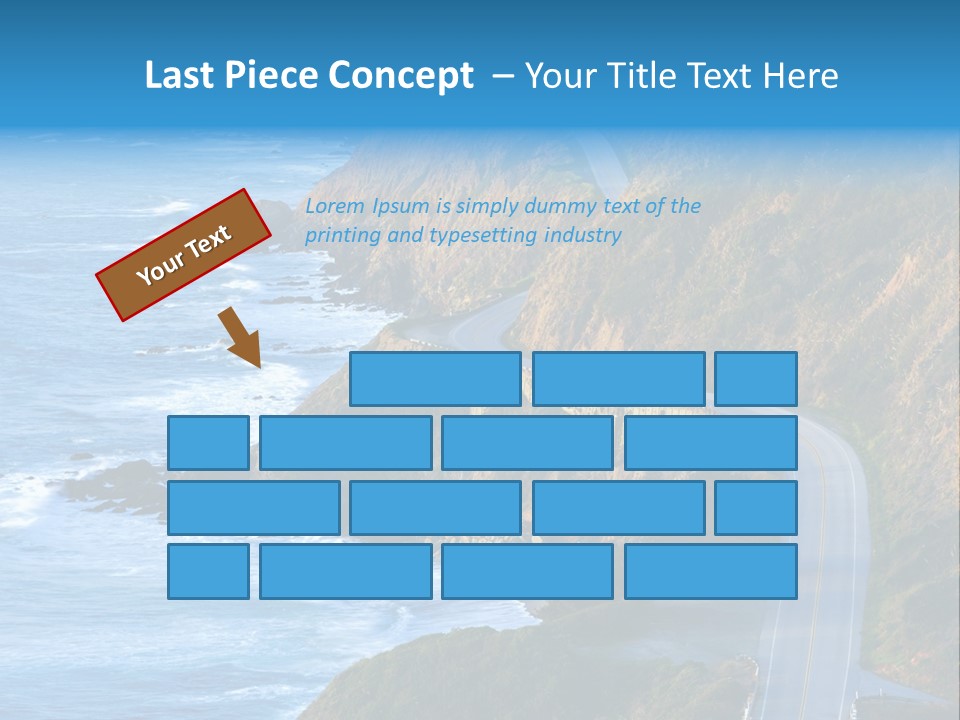 Last Piece Concept – Your Title Text Here

Your Text

Lorem Ipsum is simply dummy text of the printing and typesetting industry